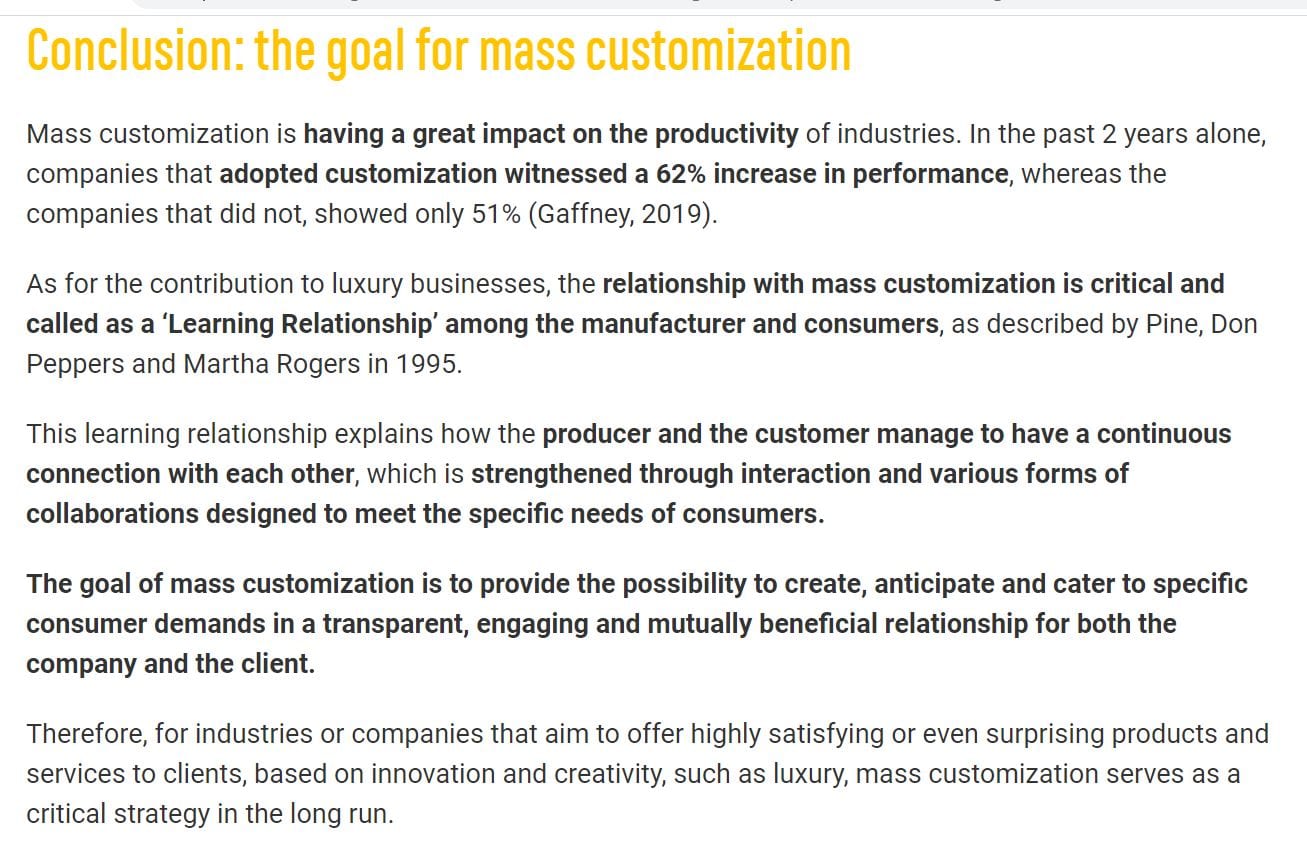 Conclusion: the goal for mass customization

Mass customization is having a great impact on the productivity of industries. In the past 2 years alone, companies that adopted customization witnessed a 62% increase in performance, whereas the companies that did not, showed only 51% (Gaffney, 2019).

As for the contribution to luxury businesses, the relationship with mass customization is critical and called as a 'Learning Relationship' among the manufacturer and consumers, as described by Pine, Don Peppers and Martha Rogers in 1995.

This learning relationship explains how the producer and the customer manage to have a continuous connection with each other, which is strengthened through interaction and various forms of collaborations designed to meet the specific needs of consumers.

The goal of mass customization is to provide the possibility to create, anticipate and cater to specific consumer demands in a transparent, engaging and mutually beneficial relationship for both the company and the client.

Therefore, for industries or companies that aim to offer highly satisfying or even surprising products and services to clients, based on innovation and creativity, such as luxury, mass customization serves as a critical strategy in the long run.